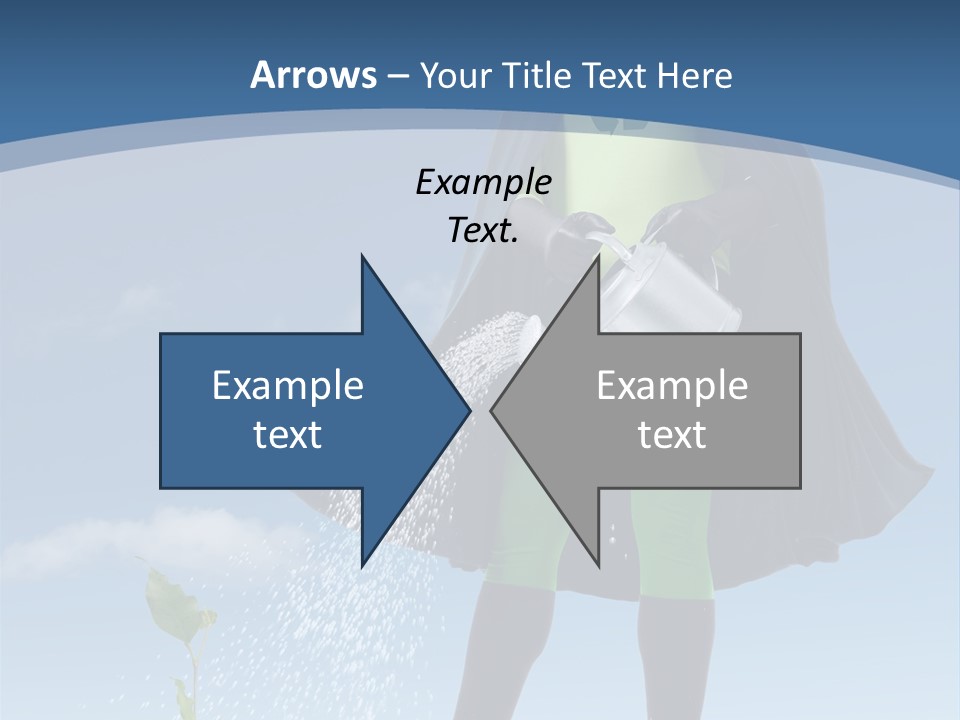 Arrows – Your Title Text Here

Example Text.

Example text

Example text